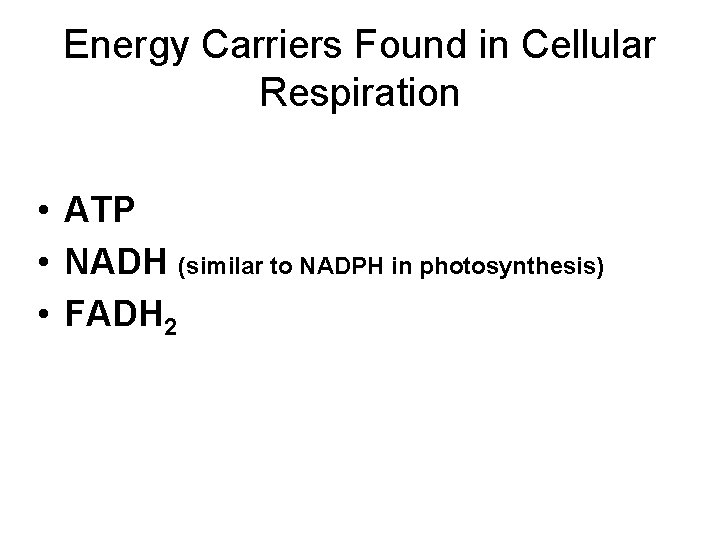 Energy Carriers Found in Cellular Respiration

• ATP
• NADH (similar to NADPH in photosynthesis)
• $FADH_2$